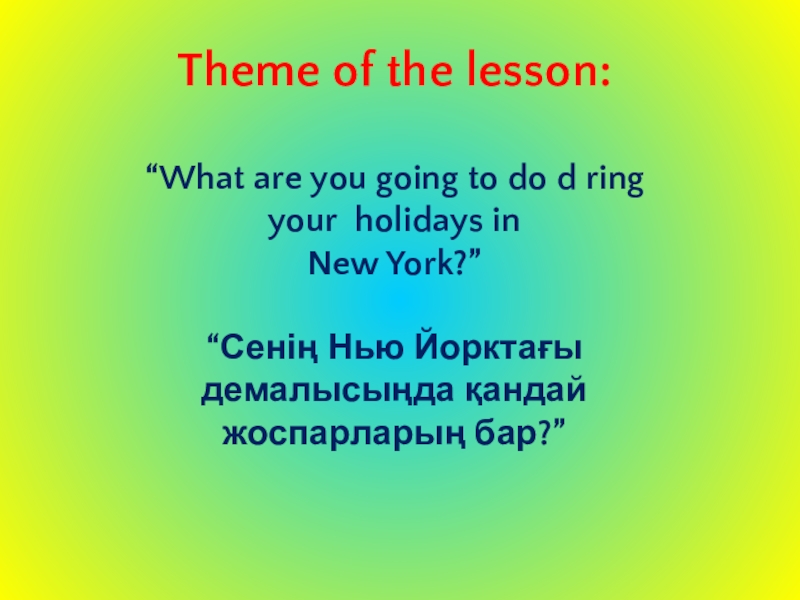 Theme of the lesson:

“What are you going to do d ring your holidays in New York?”

“Сенің Нью Йорктағы демалысыңда қандай жоспарларың бар?”